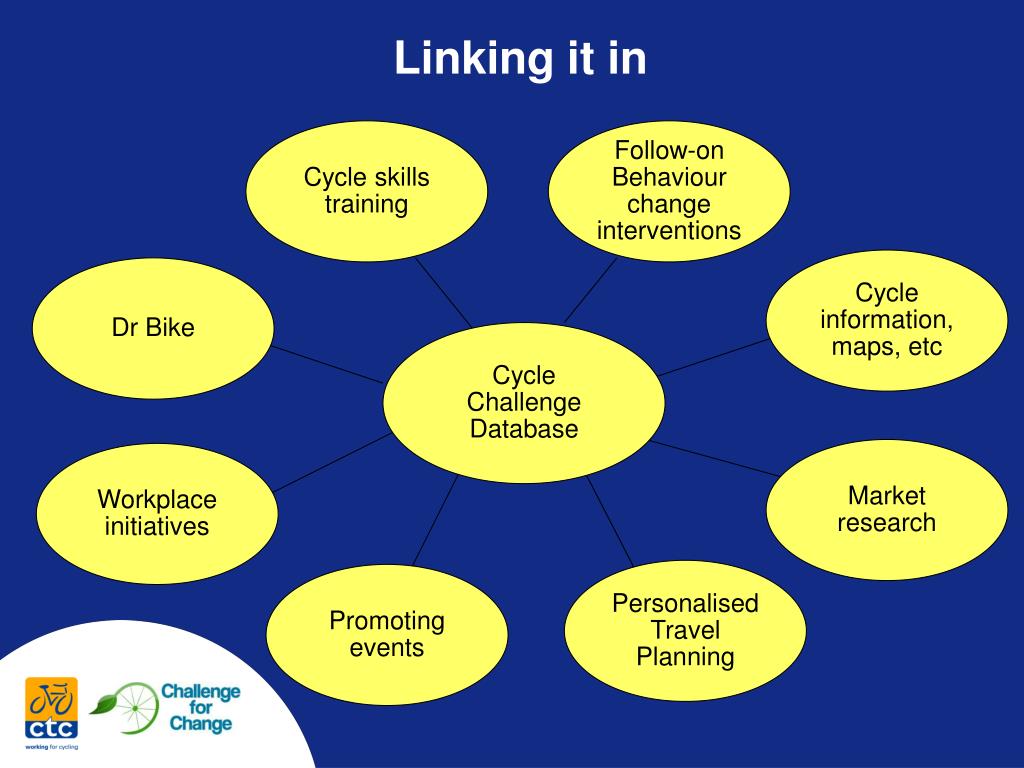 Linking it in

Cycle skills training

Follow-on Behaviour change interventions

Dr Bike

Cycle information, maps, etc

Cycle Challenge Database

Workplace initiatives

Market research

Promoting events

Personalised Travel Planning

ctc
working for cycling

Challenge for Change